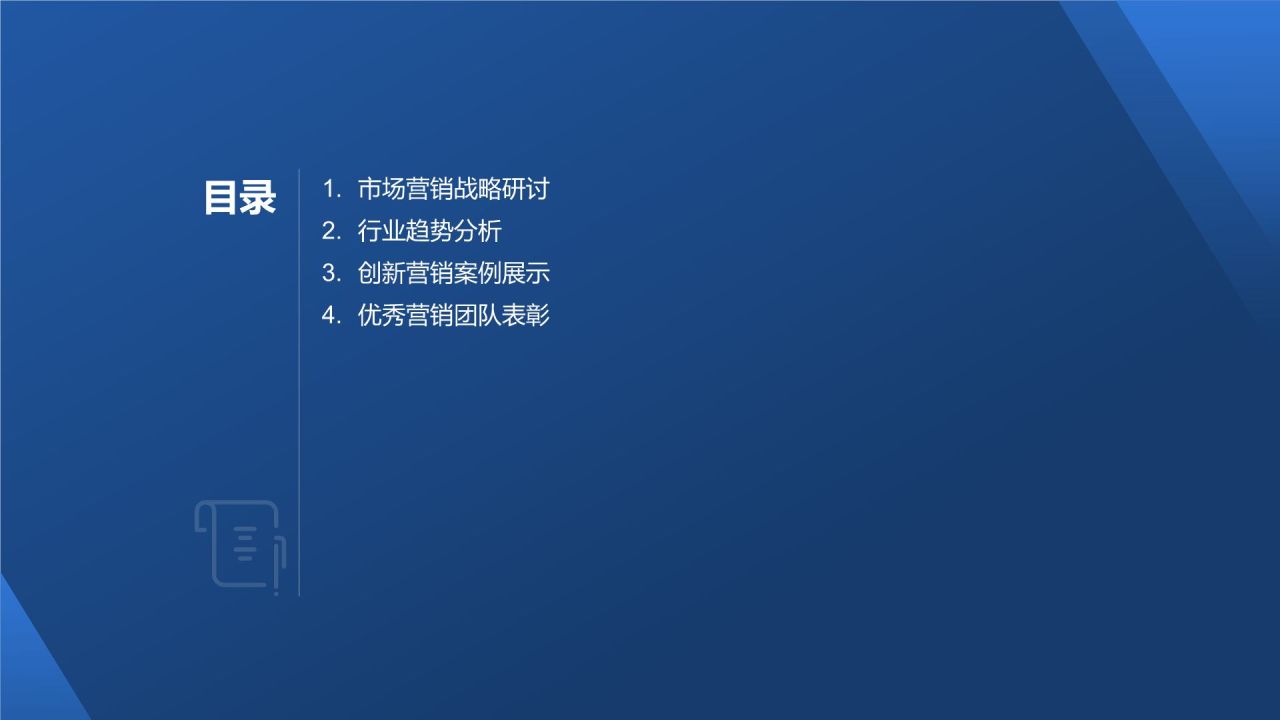 目录

1. 市场营销战略研讨
2. 行业趋势分析
3. 创新营销案例展示
4. 优秀营销团队表彰